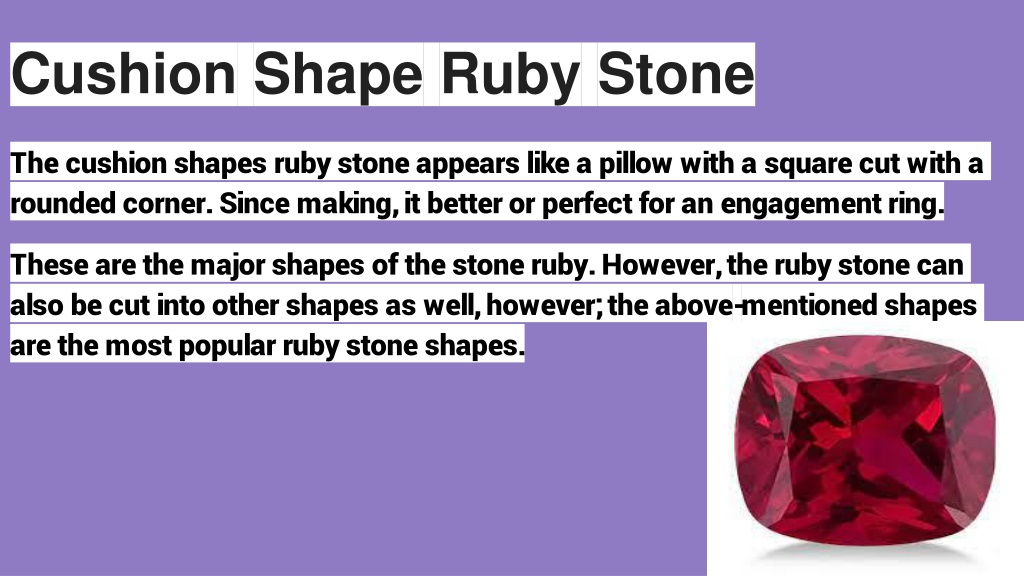 Cushion Shape Ruby Stone

The cushion shapes ruby stone appears like a pillow with a square cut with a rounded corner. Since making, it better or perfect for an engagement ring.

These are the major shapes of the stone ruby. However, the ruby stone can also be cut into other shapes as well, however; the above-mentioned shapes are the most popular ruby stone shapes.